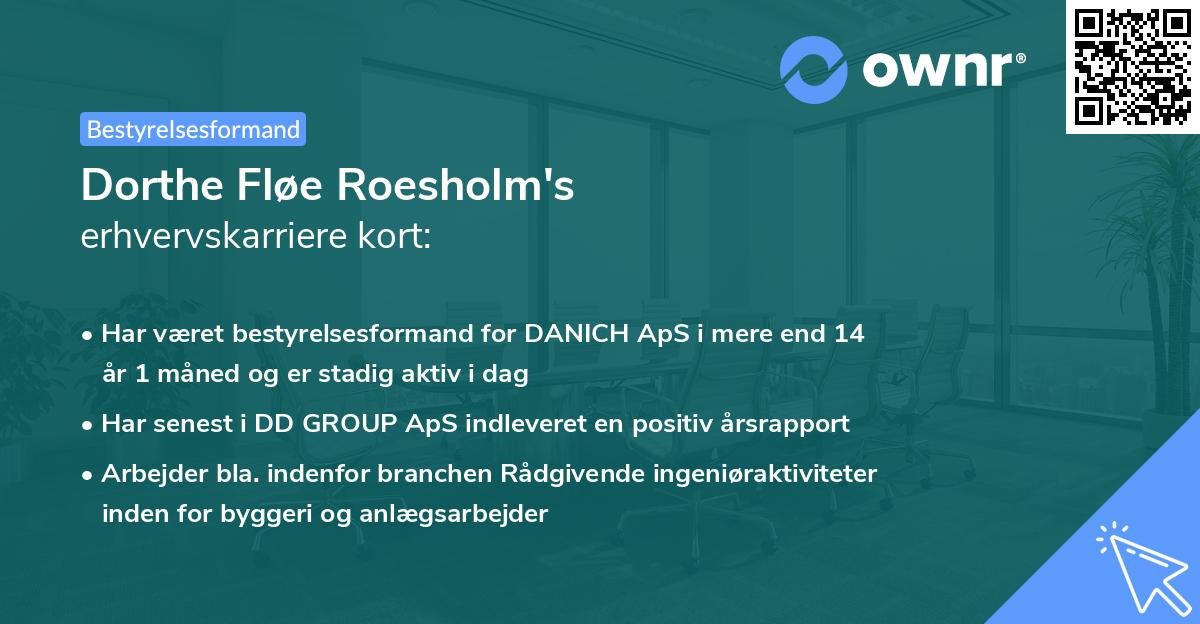 ownr®

Bestyrelsesformand

Dorthe Fløe Roesholm's
erhvervskarriere kort:

• Har været bestyrelsesformand for DANICH ApS i mere end 14 år 1 måned og er stadig aktiv i dag

• Har senest i DD GROUP ApS indleveret en positiv årsrapport

• Arbejder bla. indenfor branchen Rådgivende ingeniøraktiviteter inden for byggeri og anlægsarbejder